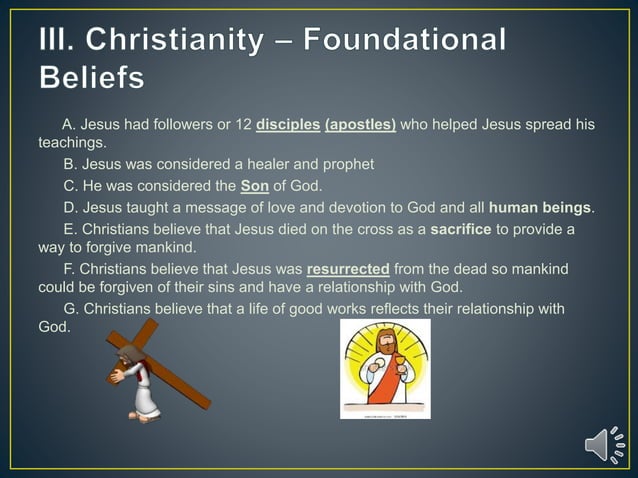 III. Christianity – Foundational Beliefs

A. Jesus had followers or 12 disciples (apostles) who helped Jesus spread his teachings.

B. Jesus was considered a healer and prophet

C. He was considered the Son of God.

D. Jesus taught a message of love and devotion to God and all human beings.

E. Christians believe that Jesus died on the cross as a sacrifice to provide a way to forgive mankind.

F. Christians believe that Jesus was resurrected from the dead so mankind could be forgiven of their sins and have a relationship with God.

G. Christians believe that a life of good works reflects their relationship with God.